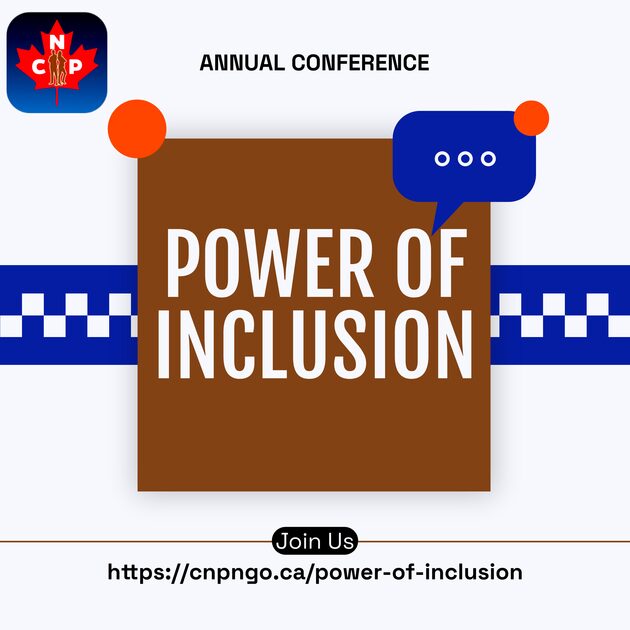 N
C P

ANNUAL CONFERENCE

POWER OF INCLUSION

Join Us

https://cnpngo.ca/power-of-inclusion